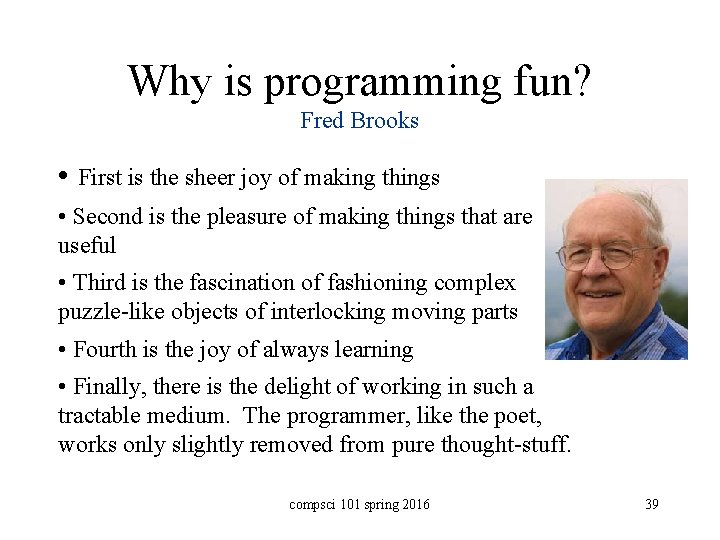 Why is programming fun?
Fred Brooks

• First is the sheer joy of making things

• Second is the pleasure of making things that are useful

• Third is the fascination of fashioning complex puzzle-like objects of interlocking moving parts

• Fourth is the joy of always learning

• Finally, there is the delight of working in such a tractable medium. The programmer, like the poet, works only slightly removed from pure thought-stuff.

compsci 101 spring 2016

39